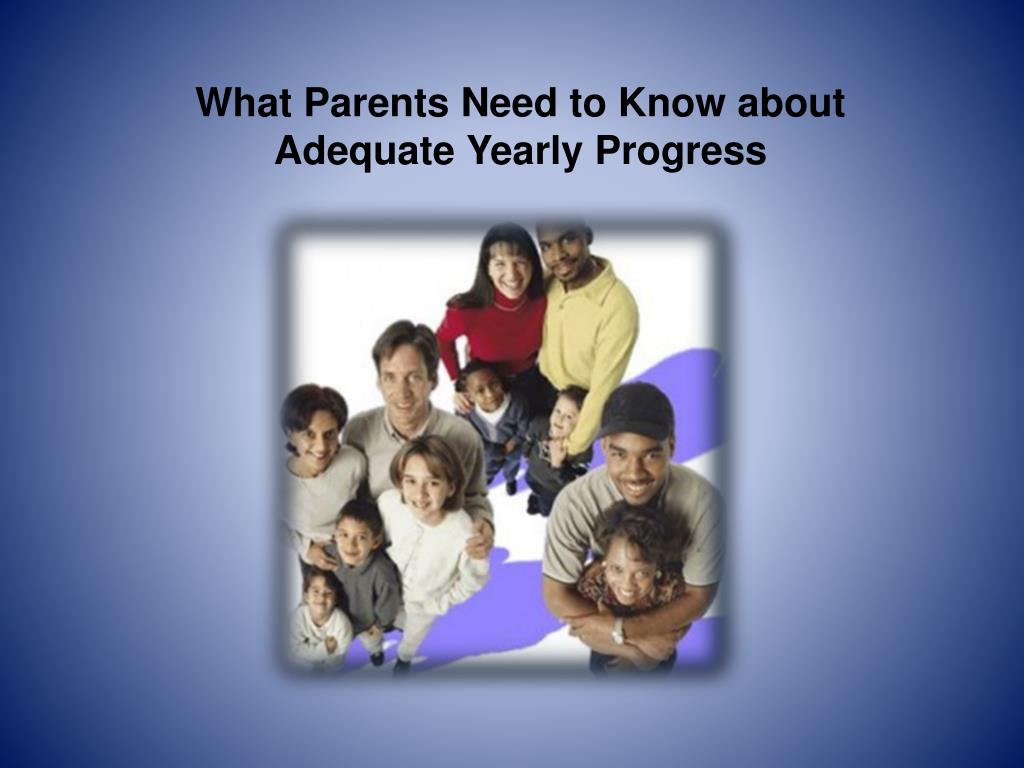 What Parents Need to Know about Adequate Yearly Progress